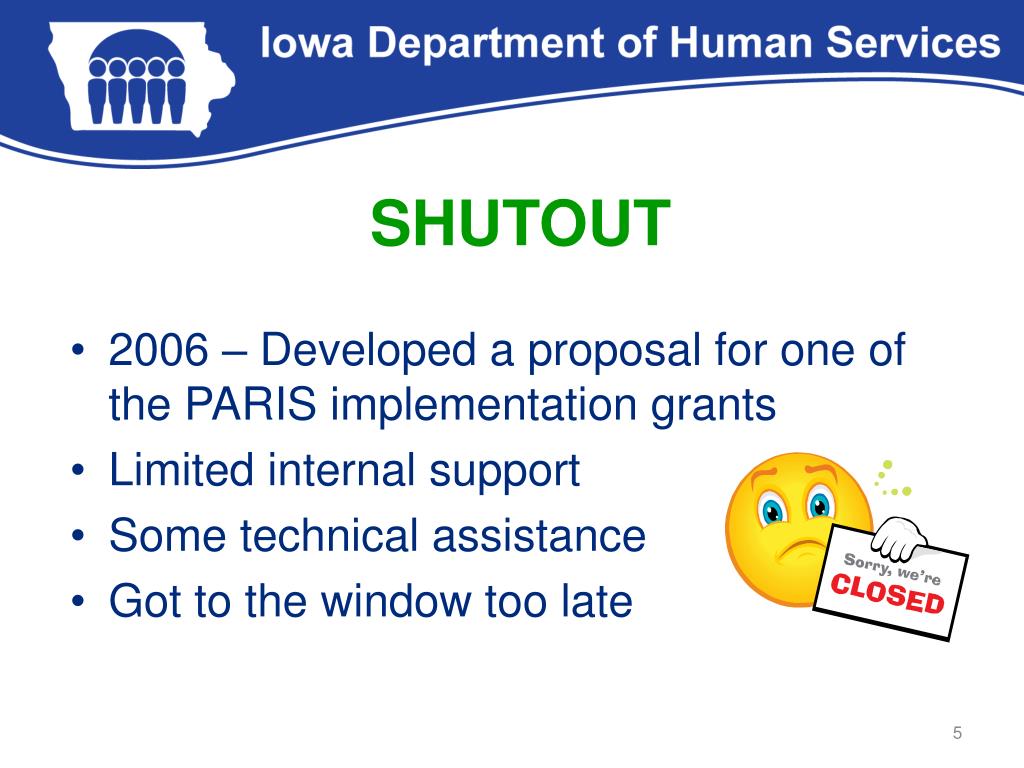 Iowa Department of Human Services

SHUTOUT

• 2006 – Developed a proposal for one of the PARIS implementation grants
• Limited internal support
• Some technical assistance
• Got to the window too late

Sorry, we're CLOSED

5